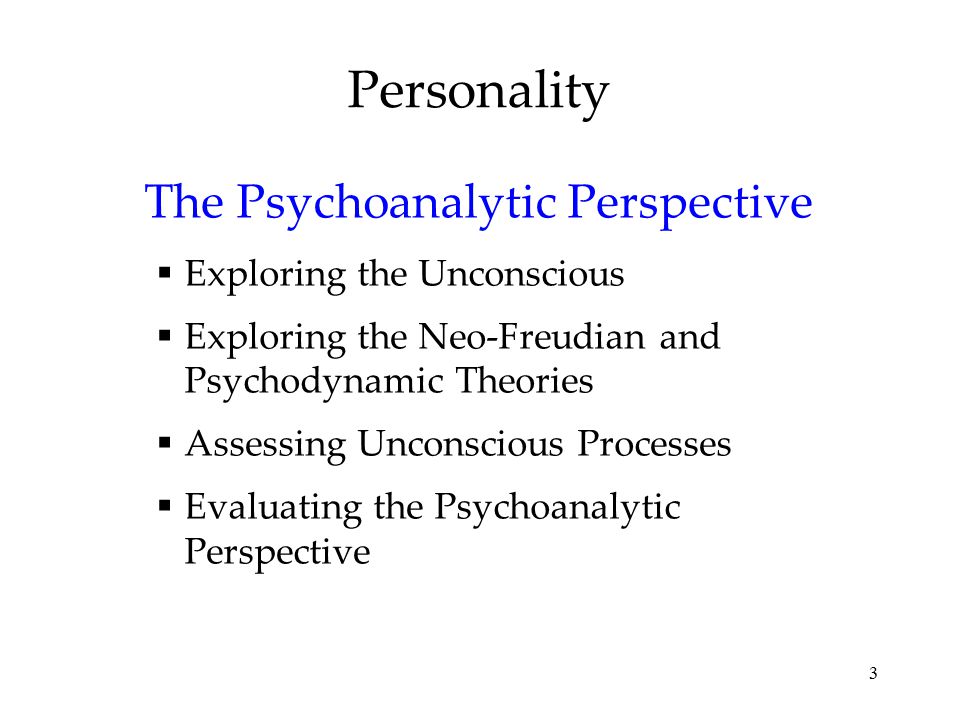 Personality

The Psychoanalytic Perspective

▪ Exploring the Unconscious

▪ Exploring the Neo-Freudian and Psychodynamic Theories

▪ Assessing Unconscious Processes

▪ Evaluating the Psychoanalytic Perspective

3